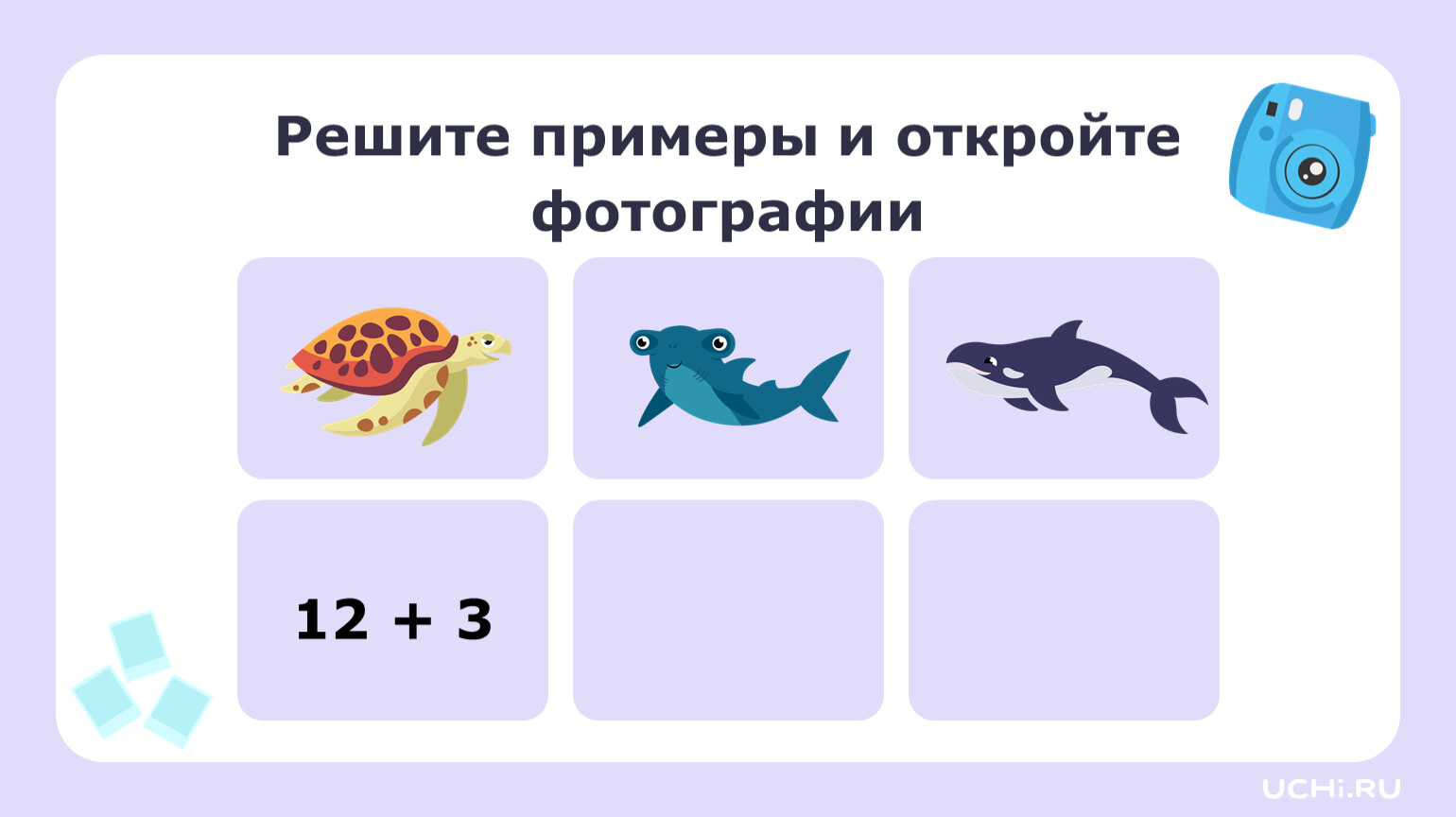 Решите примеры и откройте фотографии

$12 + 3$

UCHi.RU